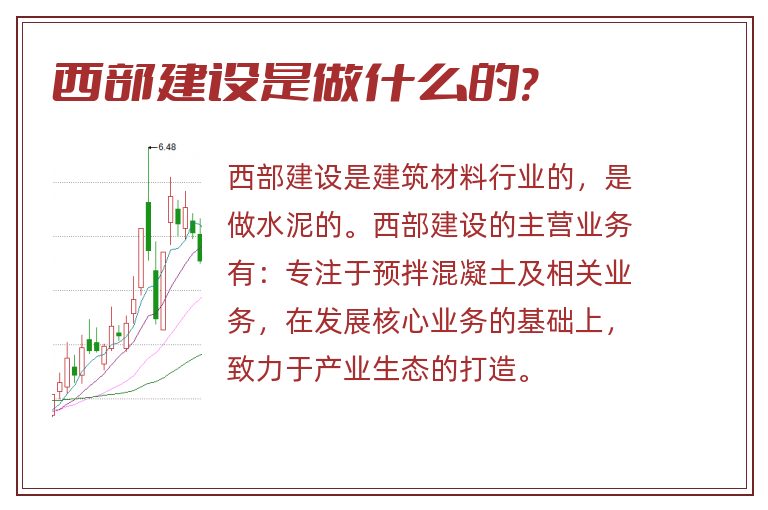 西部建设是做什么的?

6.48

西部建设是建筑材料行业的，是做水泥的。西部建设的主营业务有：专注于预拌混凝土及相关业务，在发展核心业务的基础上，致力于产业生态的打造。